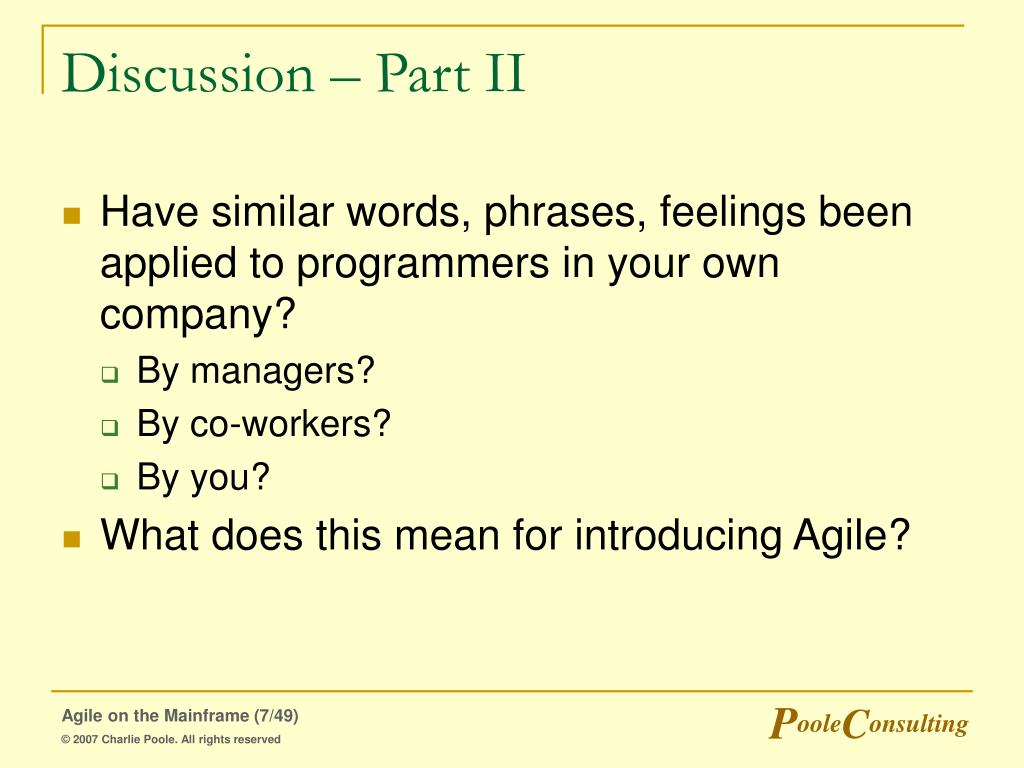 Discussion – Part II

Have similar words, phrases, feelings been applied to programmers in your own company?

By managers?

By co-workers?

By you?

What does this mean for introducing Agile?

Agile on the Mainframe (7/49)

© 2007 Charlie Poole. All rights reserved

PooleConsulting